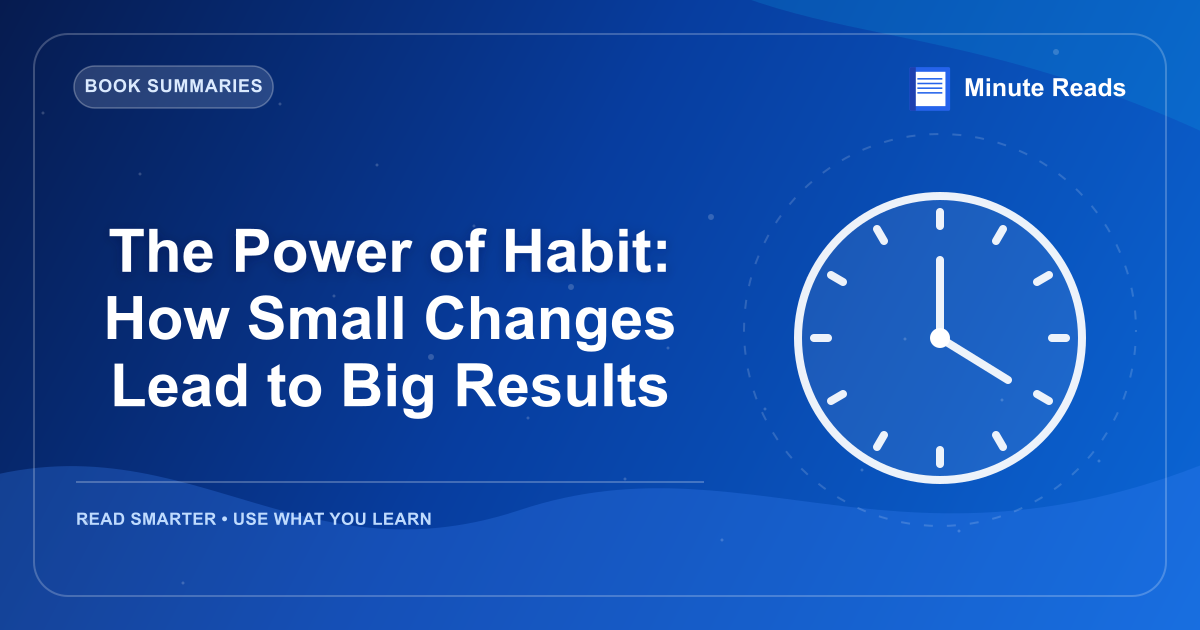 BOOK SUMMARIES

Minute Reads

The Power of Habit: How Small Changes Lead to Big Results

READ SMARTER • USE WHAT YOU LEARN